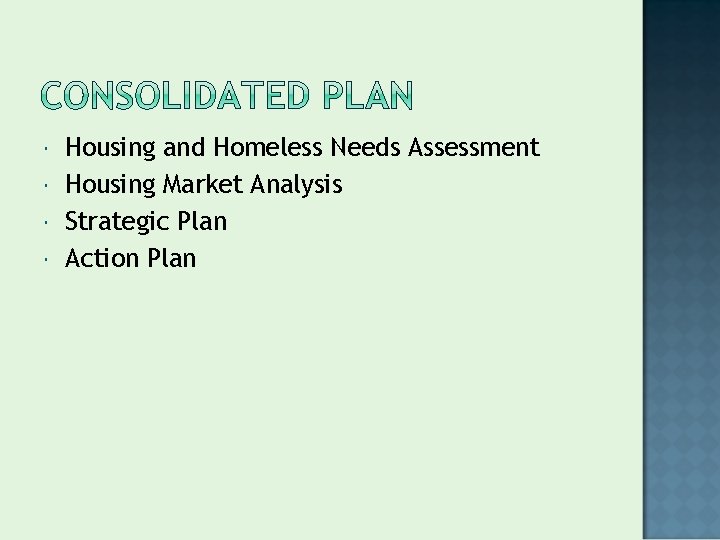 CONSOLIDATED PLAN

- Housing and Homeless Needs Assessment
- Housing Market Analysis
- Strategic Plan
- Action Plan